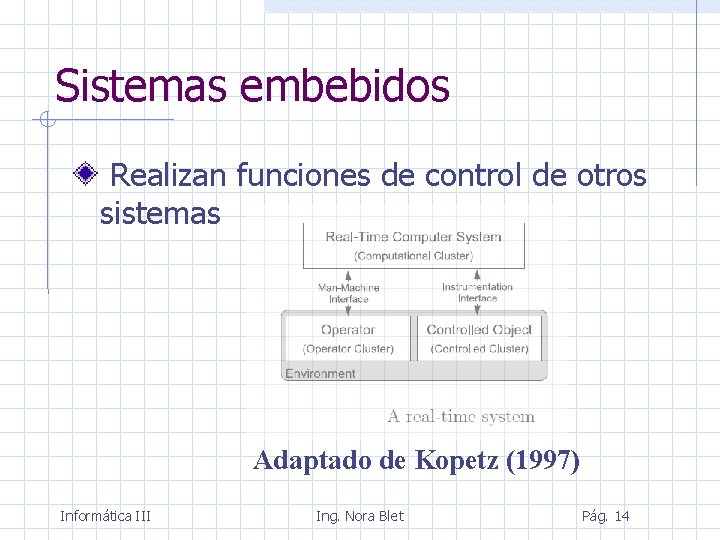 Sistemas embebidos

Realizan funciones de control de otros sistemas

Real-Time Computer System
(Computational Cluster)

Man-Machine Interface

Instrumentation Interface

Operator
(Operator Cluster)

Controlled Object
(Controlled Cluster)

Environment

A real-time system

Adaptado de Kopetz (1997)

Informática III

Ing. Nora Blet

Pág. 14